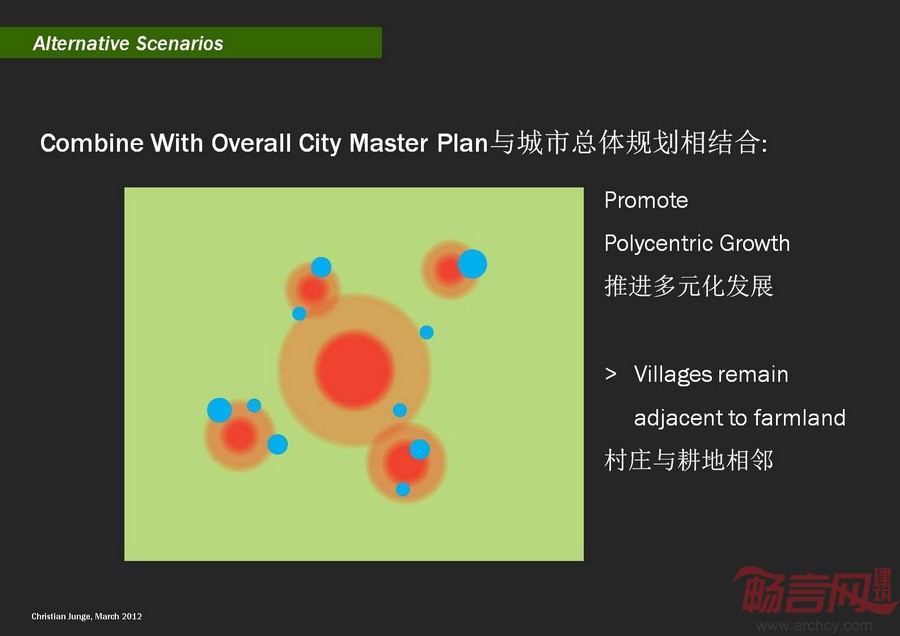 Alternative Scenarios

Combine With Overall City Master Plan与城市总体规划相结合:

Promote

Polycentric Growth

推进多元化发展

> Villages remain adjacent to farmland

村庄与耕地相邻

Christian Junge, March 2012

畅言网 建筑

www.archcy.com